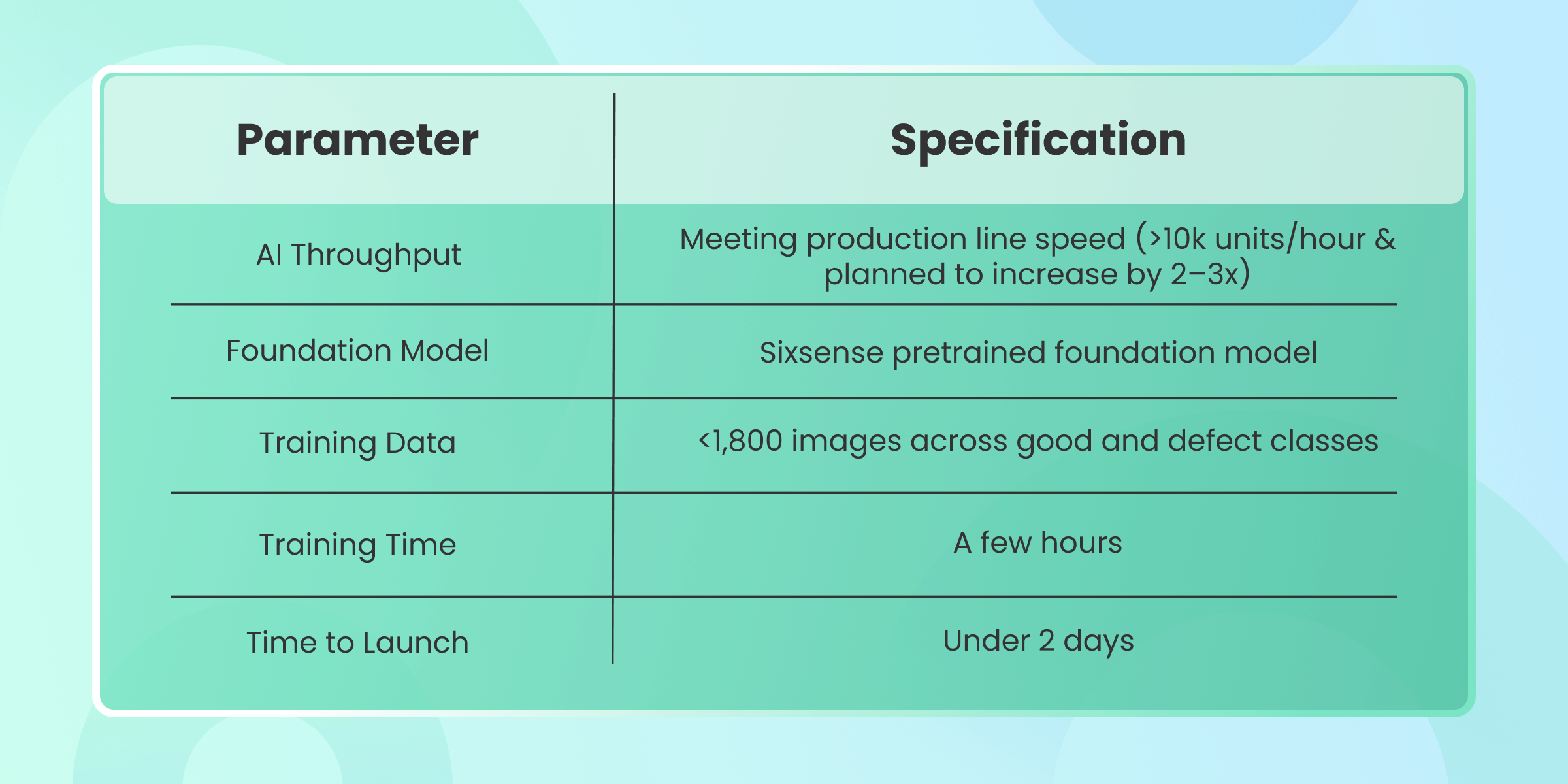 | Parameter | Specification |
|---|---|
| AI Throughput | Meeting production line speed (>10k units/hour & planned to increase by 2–3x) |
| Foundation Model | Sixsense pretrained foundation model |
| Training Data | <1,800 images across good and defect classes |
| Training Time | A few hours |
| Time to Launch | Under 2 days |